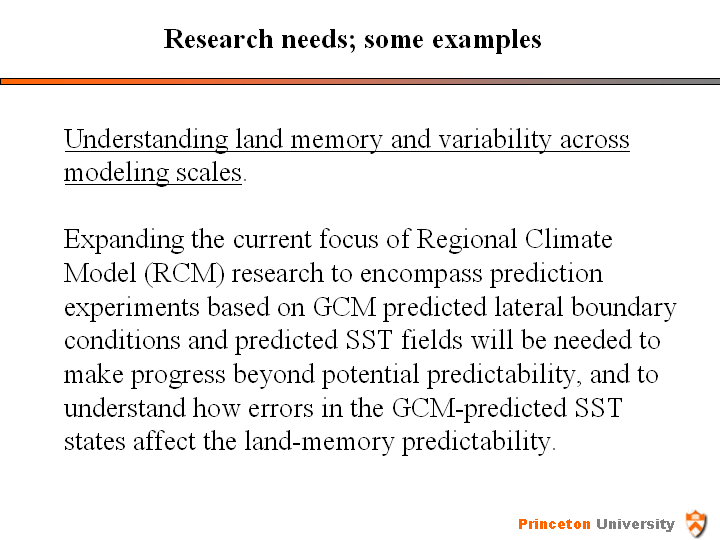 Research needs; some examples

Understanding land memory and variability across modeling scales.

Expanding the current focus of Regional Climate Model (RCM) research to encompass prediction experiments based on GCM predicted lateral boundary conditions and predicted SST fields will be needed to make progress beyond potential predictability, and to understand how errors in the GCM-predicted SST states affect the land-memory predictability.

Princeton University